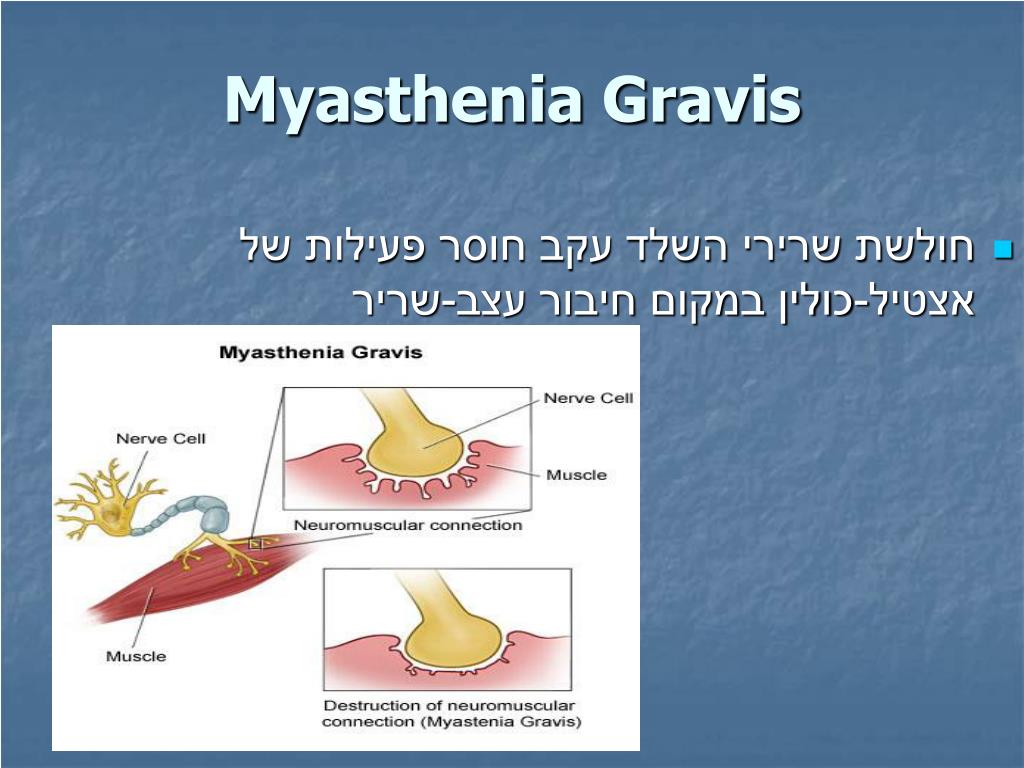 Myasthenia Gravis

חולשת שרירי השלד עקב חוסר פעילות של אצטיל-כולין במקום חיבור עצב-שריר

Myasthenia Gravis

Nerve Cell

Nerve Cell

Muscle

Neuromuscular connection

Muscle

Destruction of neuromuscular connection (Myastenia Gravis)